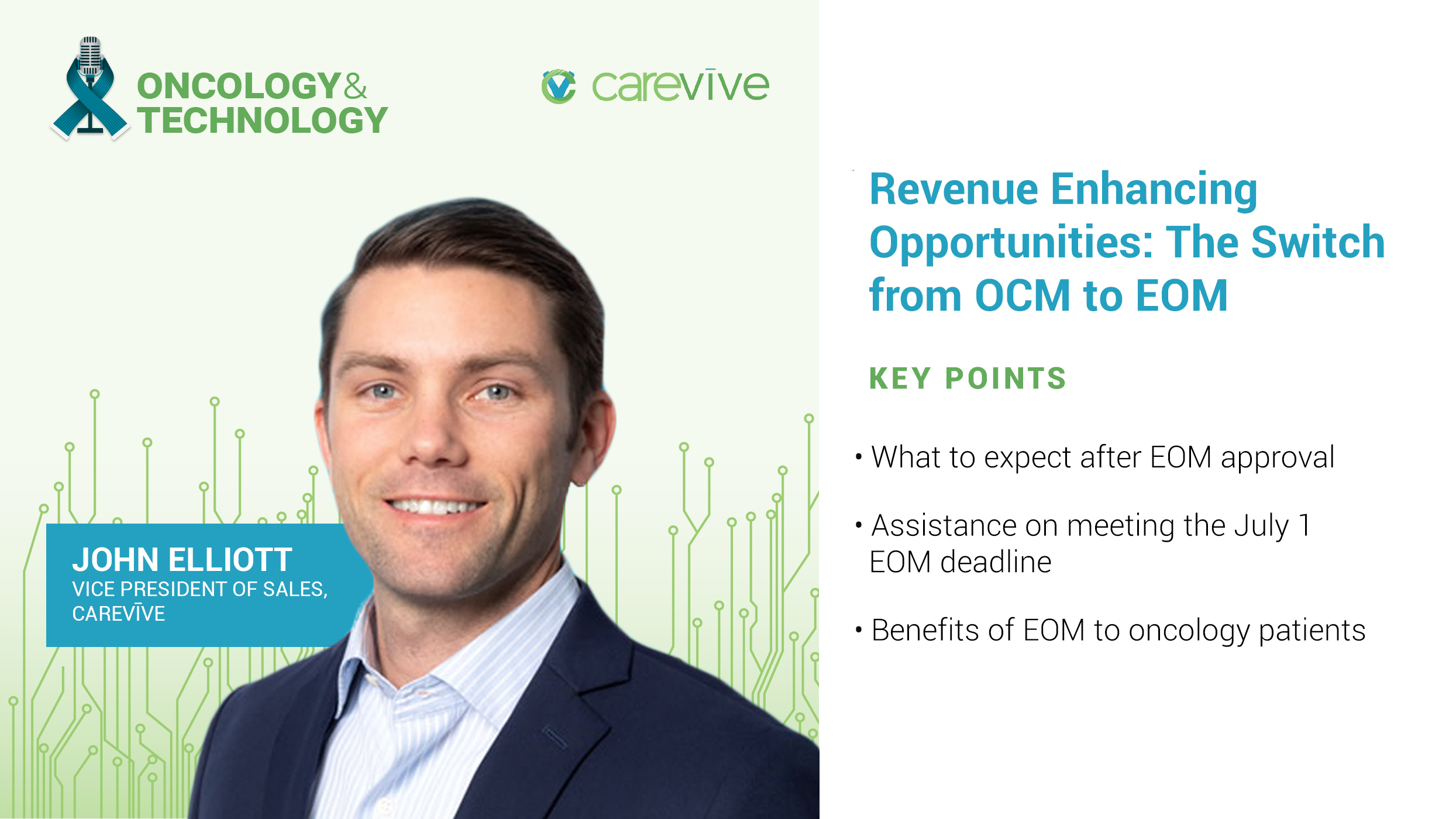 ONCOLOGY& TECHNOLOGY

carevīve

JOHN ELLIOTT
VICE PRESIDENT OF SALES, CAREVĪVE

Revenue Enhancing Opportunities: The Switch from OCM to EOM

KEY POINTS

• What to expect after EOM approval

• Assistance on meeting the July 1 EOM deadline

• Benefits of EOM to oncology patients